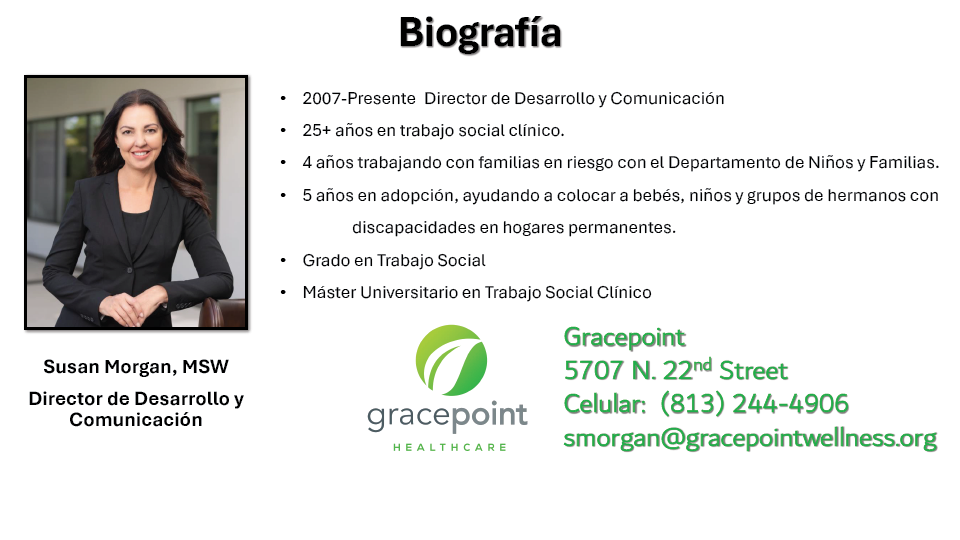 Biografía

- 2007-Presente Director de Desarrollo y Comunicación
- 25+ años en trabajo social clínico.
- 4 años trabajando con familias en riesgo con el Departamento de Niños y Familias.
- 5 años en adopción, ayudando a colocar a bebés, niños y grupos de hermanos con discapacidades en hogares permanentes.
- Grado en Trabajo Social
- Máster Universitario en Trabajo Social Clínico

Susan Morgan, MSW
Director de Desarrollo y Comunicación

gracepoint
HEALTHCARE

Gracepoint
5707 N. 22$^{nd}$ Street
Celular: (813) 244-4906
smorgan@gracepointwellness.org